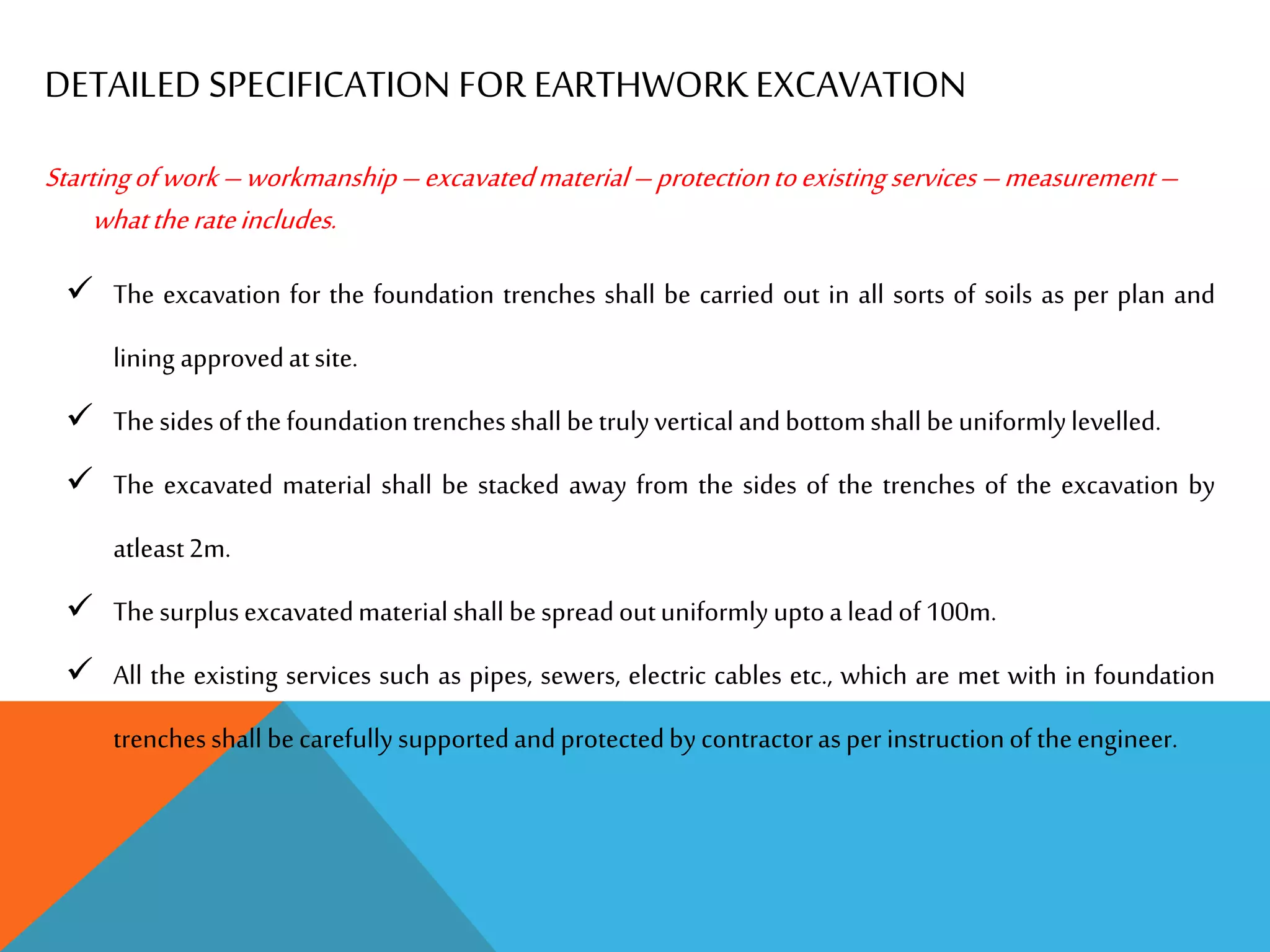 DETAILED SPECIFICATION FOR EARTHWORK EXCAVATION

Starting of work – workmanship – excavated material – protection to existing services – measurement – what the rate includes.

✓ The excavation for the foundation trenches shall be carried out in all sorts of soils as per plan and lining approved at site.

✓ The sides of the foundation trenches shall be truly vertical and bottom shall be uniformly levelled.

✓ The excavated material shall be stacked away from the sides of the trenches of the excavation by atleast 2m.

✓ The surplus excavated material shall be spread out uniformly upto a lead of 100m.

✓ All the existing services such as pipes, sewers, electric cables etc., which are met with in foundation trenches shall be carefully supported and protected by contractor as per instruction of the engineer.